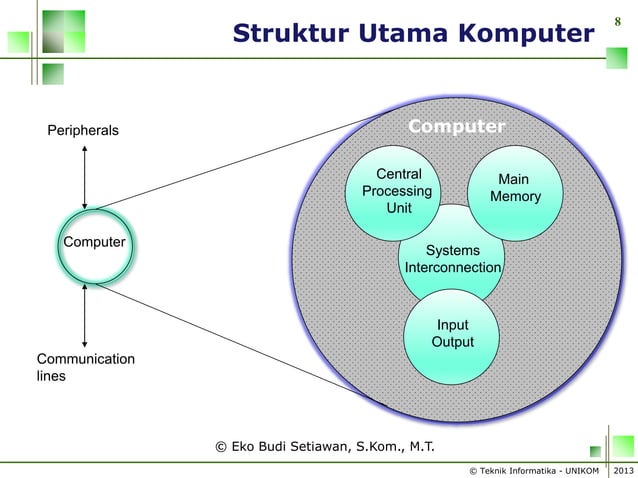 Struktur Utama Komputer

8

Peripherals

Computer

Communication lines

Computer

Central Processing Unit

Main Memory

Systems Interconnection

Input Output

© Eko Budi Setiawan, S.Kom., M.T.

© Teknik Informatika - UNIKOM | 2013